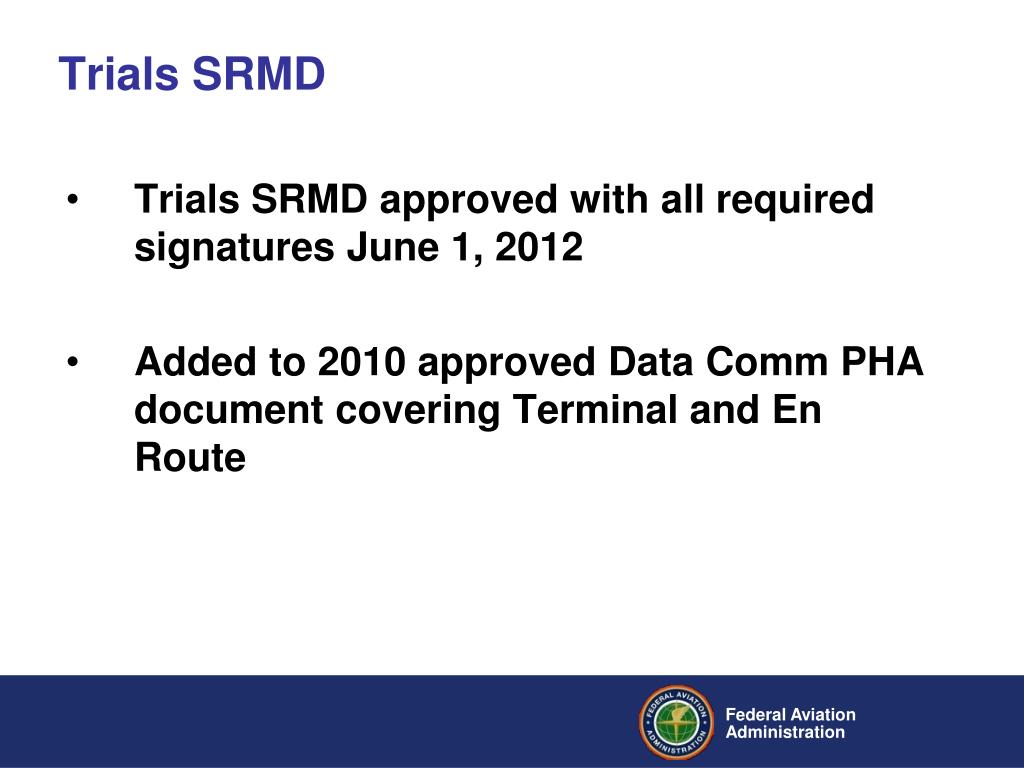 Trials SRMD

• Trials SRMD approved with all required signatures June 1, 2012

• Added to 2010 approved Data Comm PHA document covering Terminal and En Route

FEDERAL AVIATION ADMINISTRATION

Federal Aviation Administration